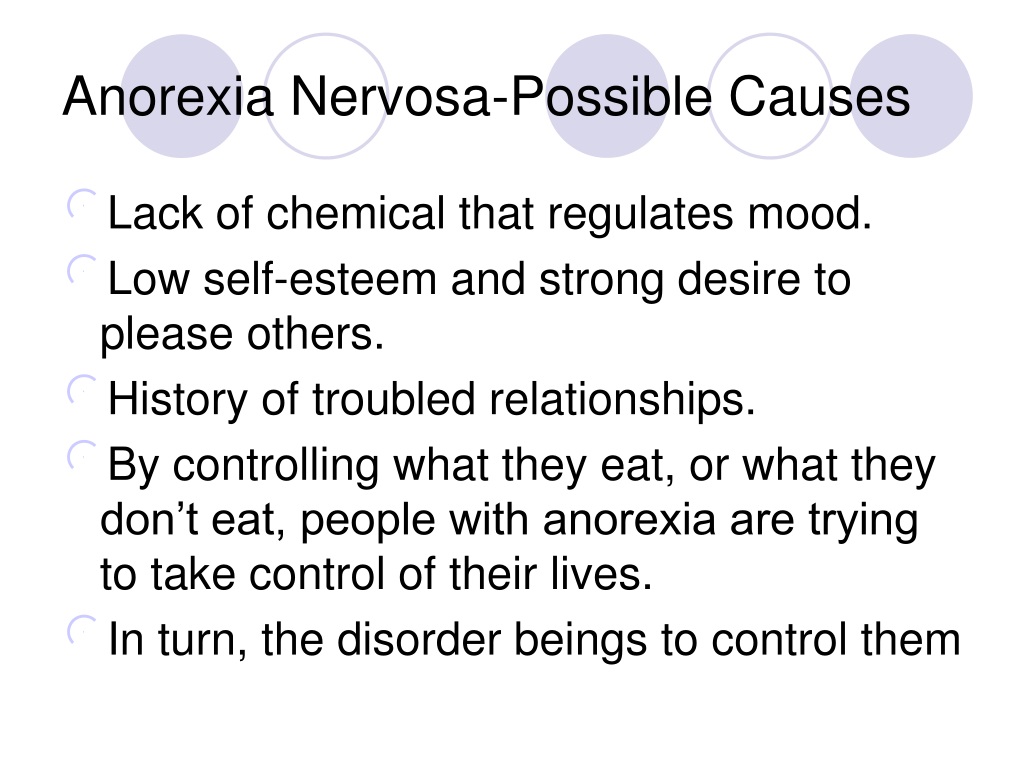 Anorexia Nervosa-Possible Causes

Lack of chemical that regulates mood.

Low self-esteem and strong desire to please others.

History of troubled relationships.

By controlling what they eat, or what they don’t eat, people with anorexia are trying to take control of their lives.

In turn, the disorder beings to control them